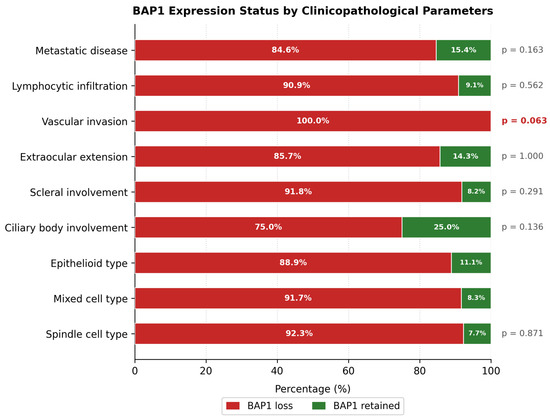 BAP1 Expression Status by Clinicopathological Parameters

Metastatic disease 84.6% 15.4% p = 0.163
Lymphocytic infiltration 90.9% 9.1% p = 0.562
Vascular invasion 100.0% p = 0.063
Extraocular extension 85.7% 14.3% p = 1.000
Scleral involvement 91.8% 8.2% p = 0.291
Ciliary body involvement 75.0% 25.0% p = 0.136
Epithelioid type 88.9% 11.1%
Mixed cell type 91.7% 8.3%
Spindle cell type 92.3% 7.7% p = 0.871

0 20 40 60 80 100
Percentage (%)

BAP1 loss BAP1 retained